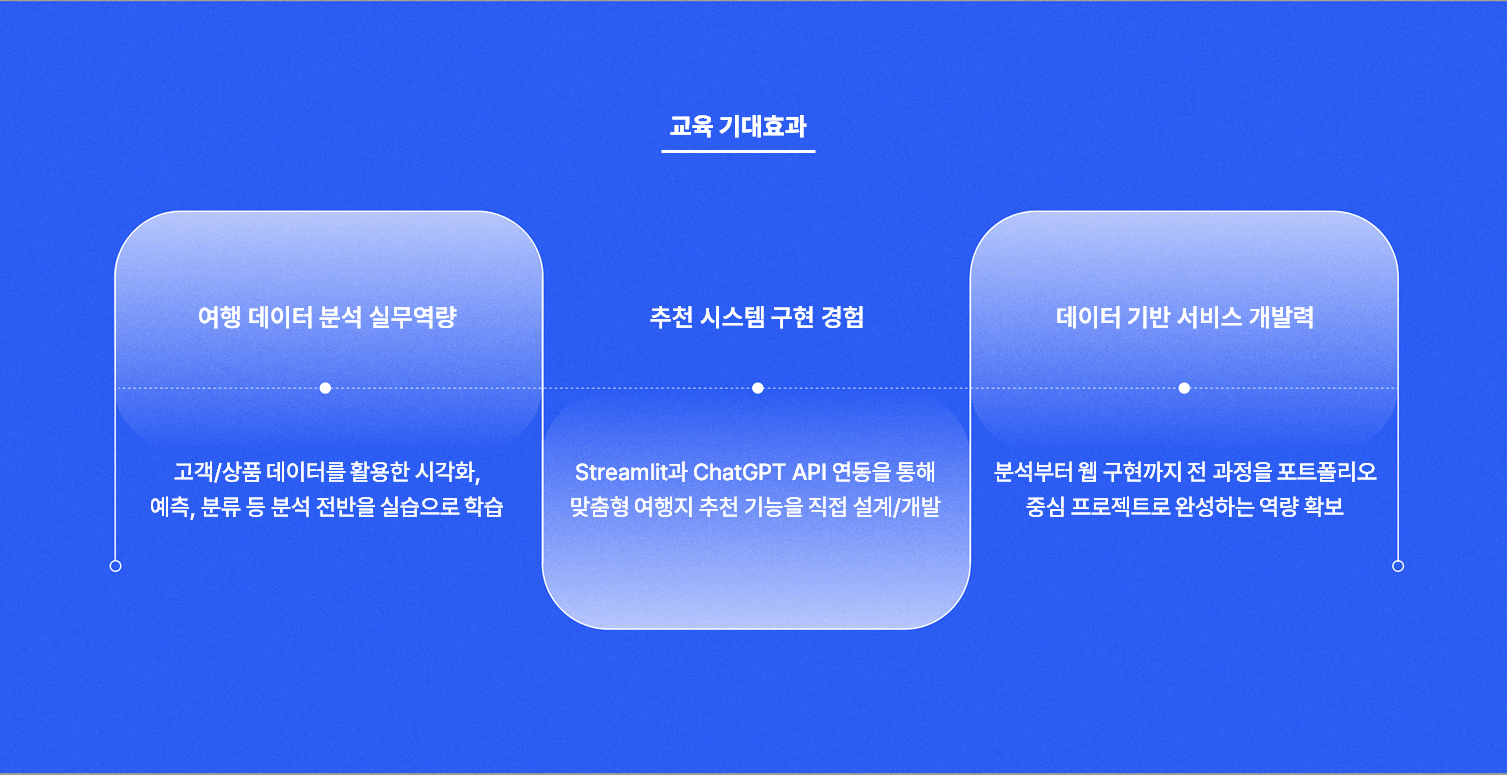 교육 기대효과

여행 데이터 분석 실무역량

고객/상품 데이터를 활용한 시각화, 예측, 분류 등 분석 전반을 실습으로 학습

추천 시스템 구현 경험

Streamlit과 ChatGPT API 연동을 통해 맞춤형 여행지 추천 기능을 직접 설계/개발

데이터 기반 서비스 개발력

분석부터 웹 구현까지 전 과정을 포트폴리오 중심 프로젝트로 완성하는 역량 확보